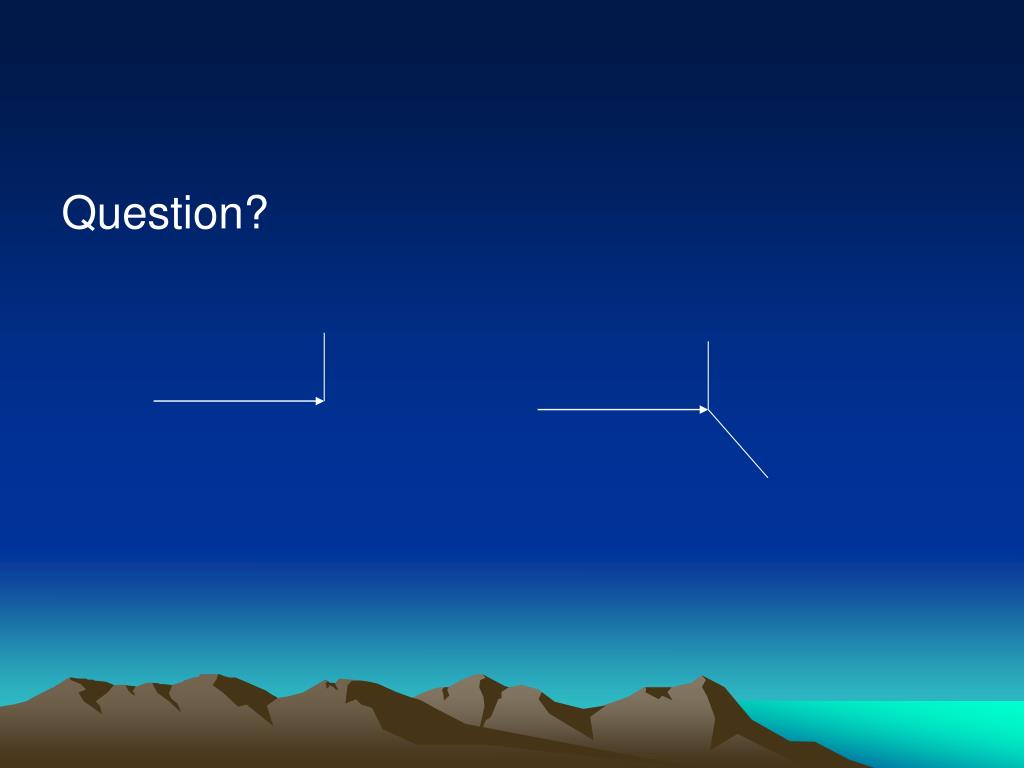 Question?